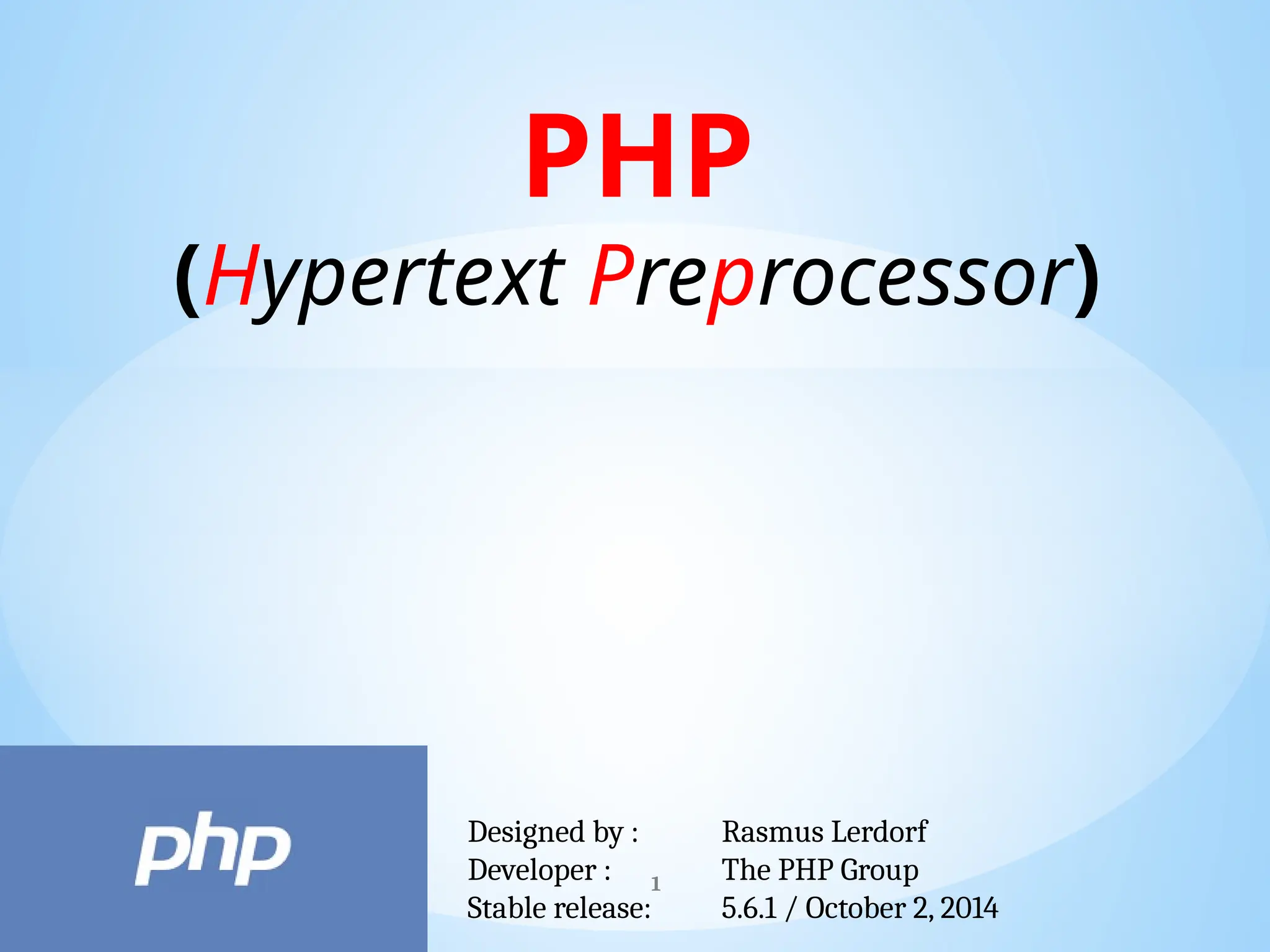 PHP
(Hypertext Preprocessor)

php

Designed by : Rasmus Lerdorf
Developer : The PHP Group
Stable release: 5.6.1 / October 2, 2014

1